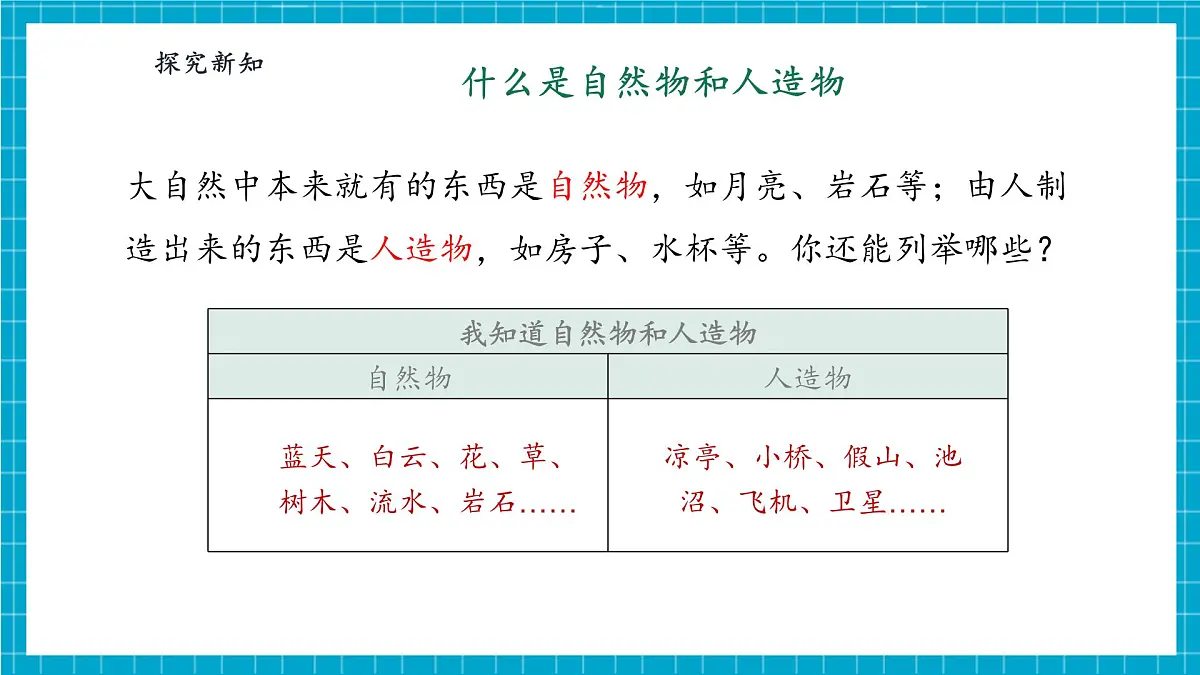 探究新知

什么是自然物和人造物

大自然中本来就有的东西是自然物，如月亮、岩石等；由人制造出来的东西是人造物，如房子、水杯等。你还能列举哪些？

| 我知道自然物和人造物 | |
|---|---|
| 自然物 | 人造物 |
| 蓝天、白云、花、草、树木、流水、岩石…… | 凉亭、小桥、假山、池沼、飞机、卫星…… |